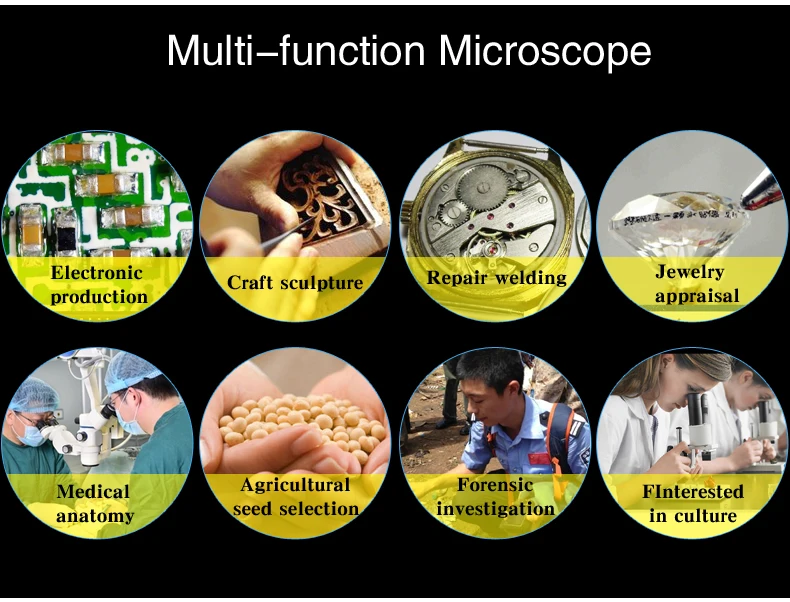 Multi–function Microscope

Electronic production

Craft sculpture

Repair welding

Jewelry appraisal

Medical anatomy

Agricultural seed selection

Forensic investigation

FInterested in culture